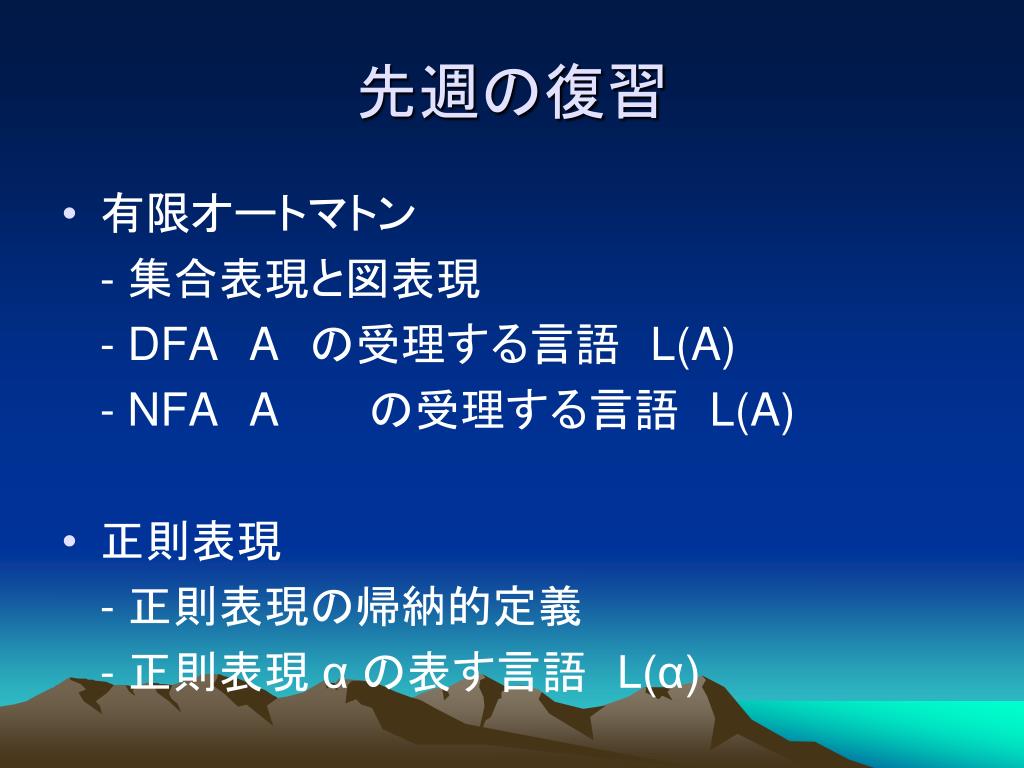 先週の復習

• 有限オートマトン
- 集合表現と図表現
- DFA A の受理する言語 L(A)
- NFA A の受理する言語 L(A)

• 正則表現
- 正則表現の帰納的定義
- 正則表現 α の表す言語 L(α)